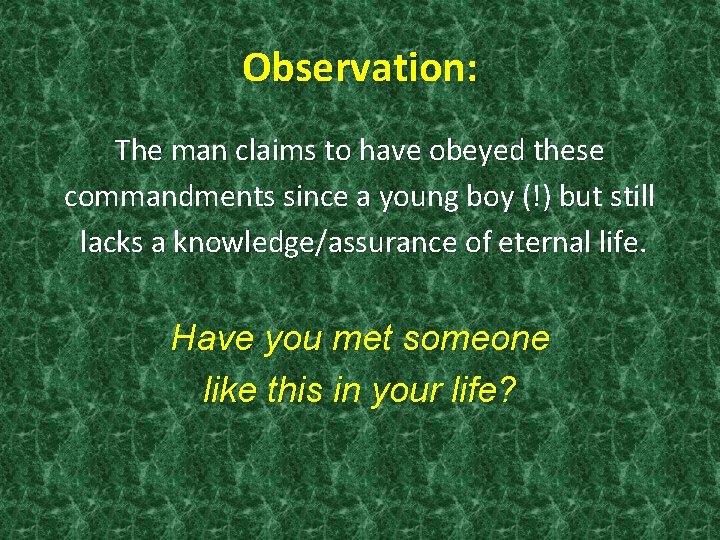 Observation:

The man claims to have obeyed these commandments since a young boy (!) but still lacks a knowledge/assurance of eternal life.

Have you met someone like this in your life?